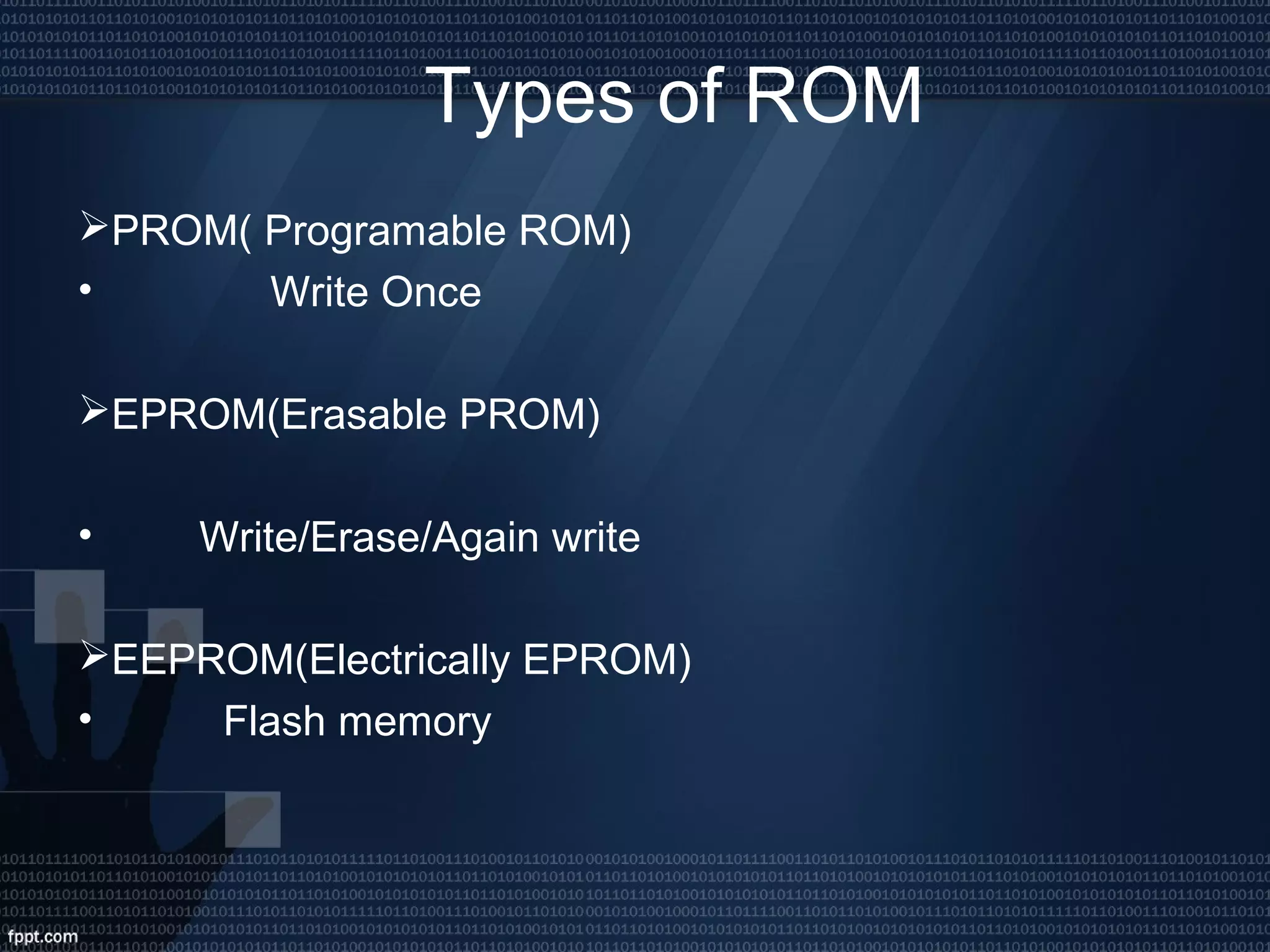 Types of ROM

➢PROM( Programable ROM)

• Write Once

➢EPROM(Erasable PROM)

• Write/Erase/Again write

➢EEPROM(Electrically EPROM)

• Flash memory

fppt.com